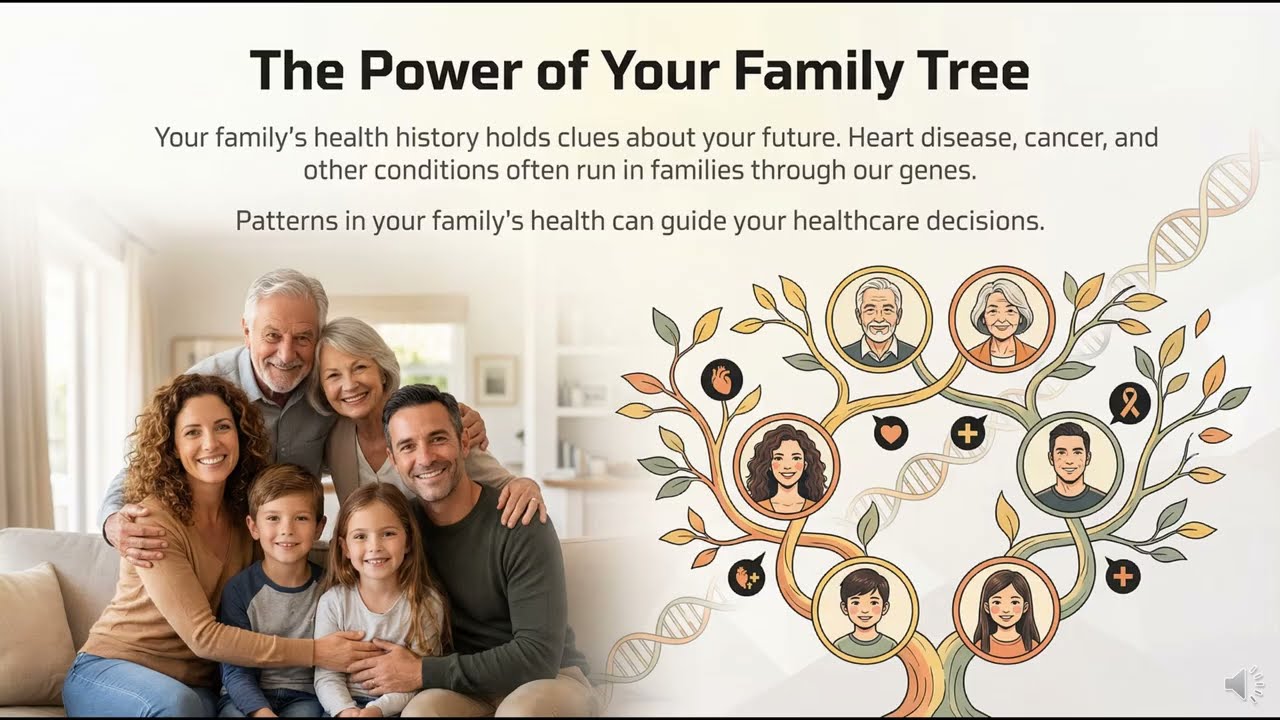 The Power of Your Family Tree

Your family's health history holds clues about your future. Heart disease, cancer, and other conditions often run in families through our genes.

Patterns in your family's health can guide your healthcare decisions.